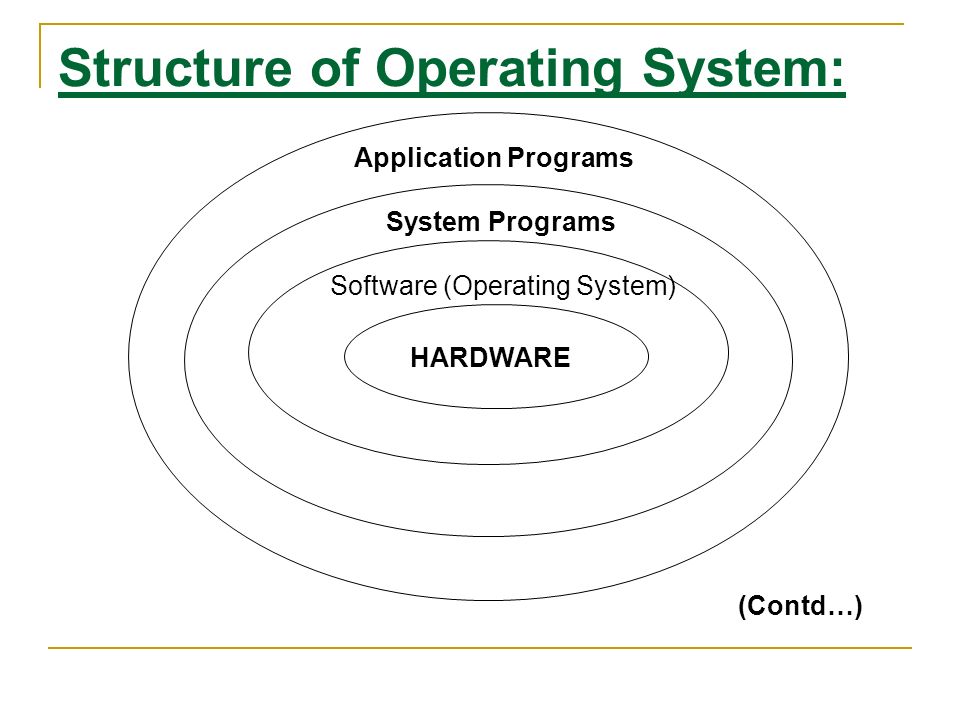 Structure of Operating System:

Application Programs

System Programs

Software (Operating System)

HARDWARE

(Contd…)